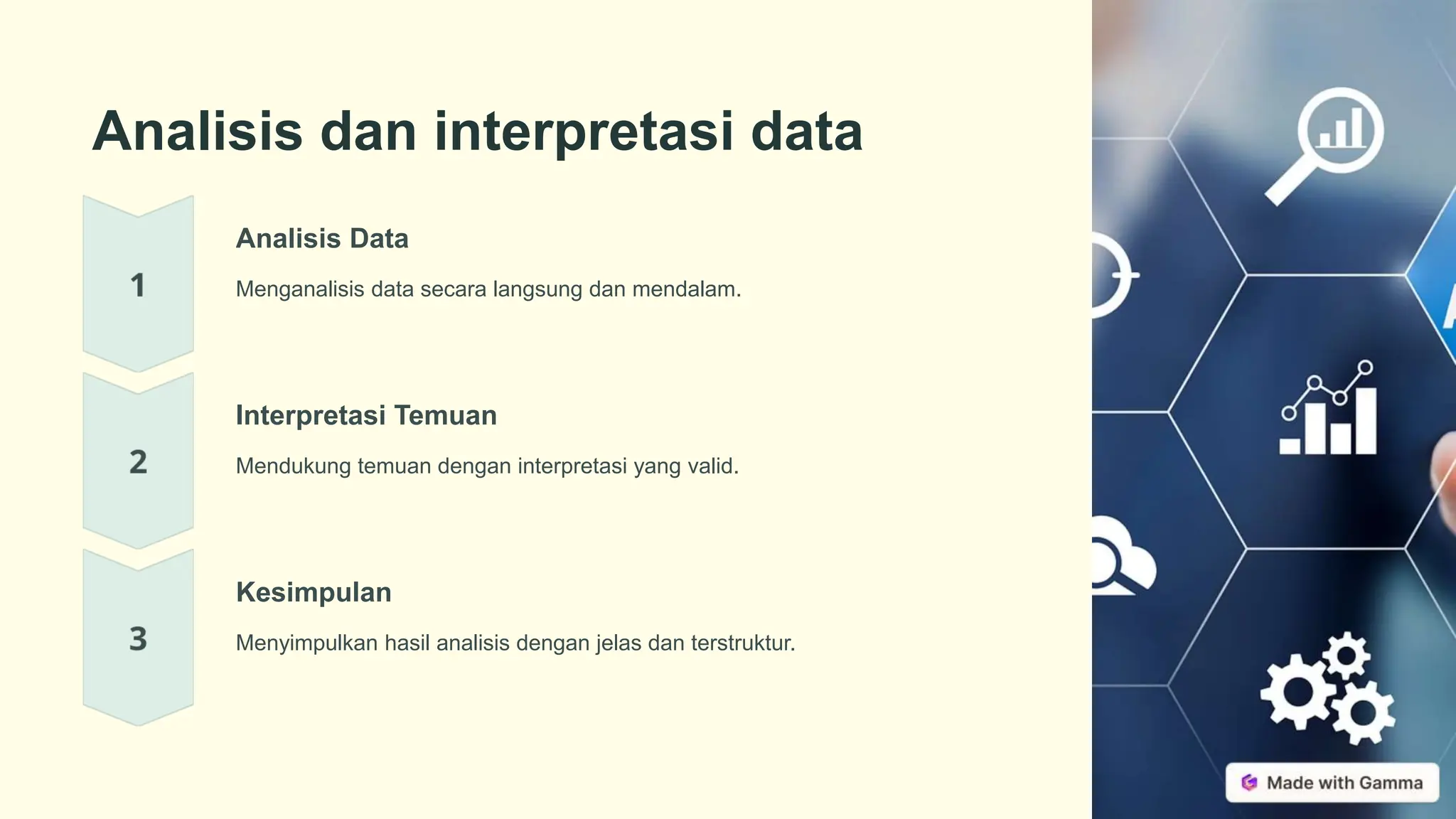 Analisis dan interpretasi data

1

Analisis Data

Menganalisis data secara langsung dan mendalam.

2

Interpretasi Temuan

Mendukung temuan dengan interpretasi yang valid.

3

Kesimpulan

Menyimpulkan hasil analisis dengan jelas dan terstruktur.

Made with Gamma